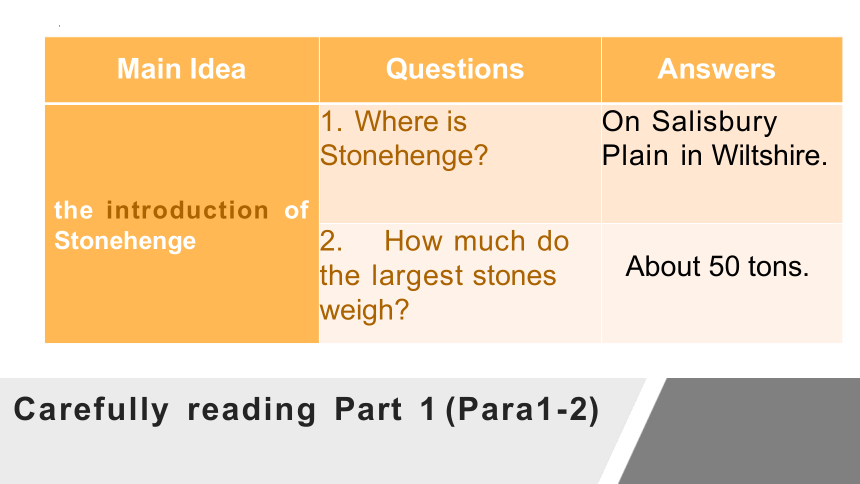 | Main Idea | Questions | Answers |
|---|---|---|
| the introduction of Stonehenge | 1. Where is Stonehenge? | On Salisbury Plain in Wiltshire. |
| | 2. How much do the largest stones weigh? | About 50 tons. |

Carefully reading Part 1 (Para1-2)